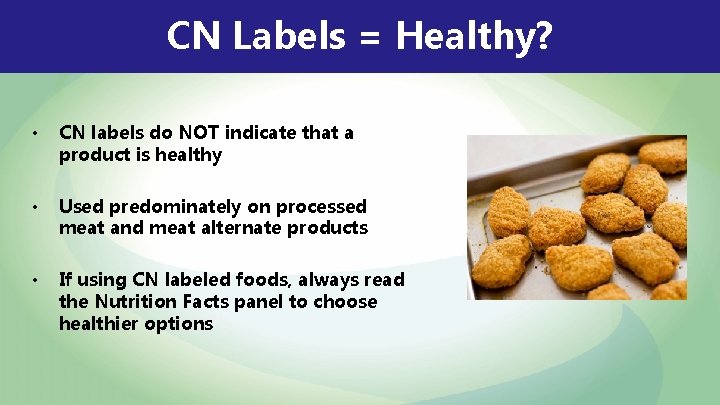 CN Labels = Healthy?

• CN labels do NOT indicate that a product is healthy

• Used predominately on processed meat and meat alternate products

• If using CN labeled foods, always read the Nutrition Facts panel to choose healthier options